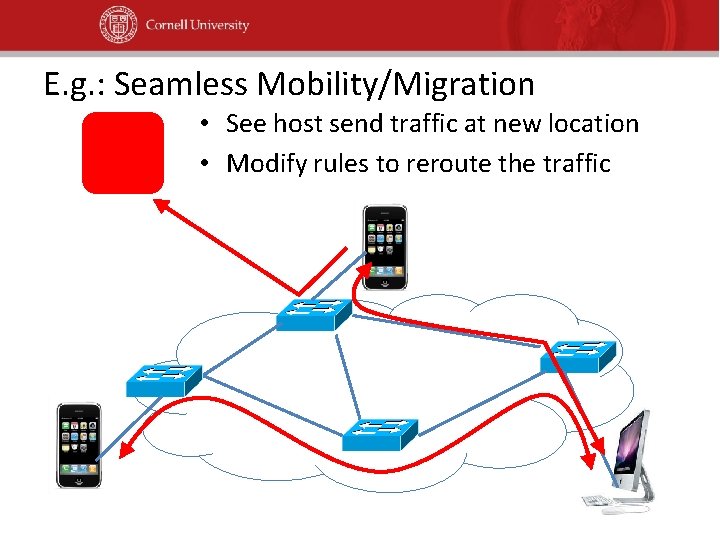 Cornell University

E.g.: Seamless Mobility/Migration

• See host send traffic at new location
• Modify rules to reroute the traffic